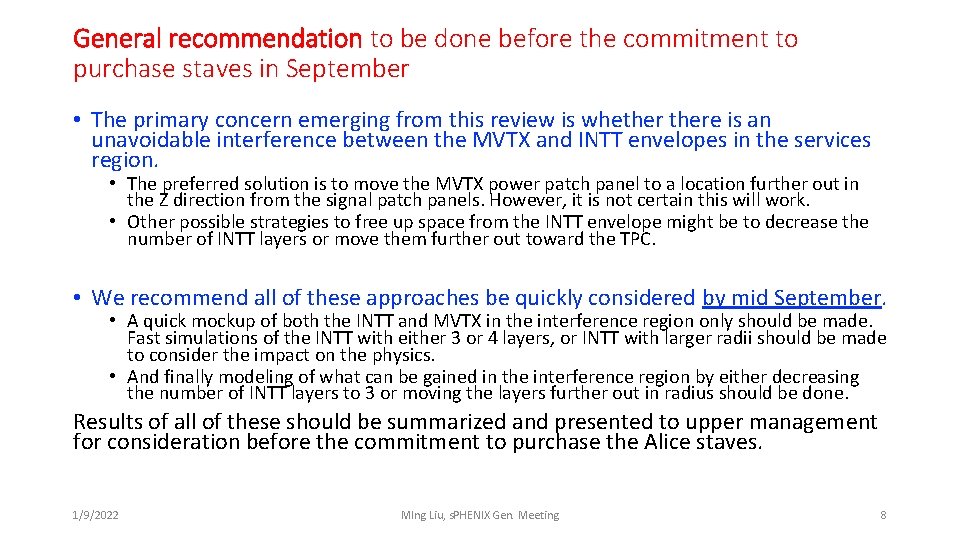 General recommendation to be done before the commitment to purchase staves in September

• The primary concern emerging from this review is whether there is an unavoidable interference between the MVTX and INTT envelopes in the services region.
  • The preferred solution is to move the MVTX power patch panel to a location further out in the Z direction from the signal patch panels. However, it is not certain this will work.
  • Other possible strategies to free up space from the INTT envelope might be to decrease the number of INTT layers or move them further out toward the TPC.

• We recommend all of these approaches be quickly considered by mid September.
  • A quick mockup of both the INTT and MVTX in the interference region only should be made. Fast simulations of the INTT with either 3 or 4 layers, or INTT with larger radii should be made to consider the impact on the physics.
  • And finally modeling of what can be gained in the interference region by either decreasing the number of INTT layers to 3 or moving the layers further out in radius should be done.

Results of all of these should be summarized and presented to upper management for consideration before the commitment to purchase the Alice staves.

1/9/2022 MIng Liu, sPHENIX Gen. Meeting 8